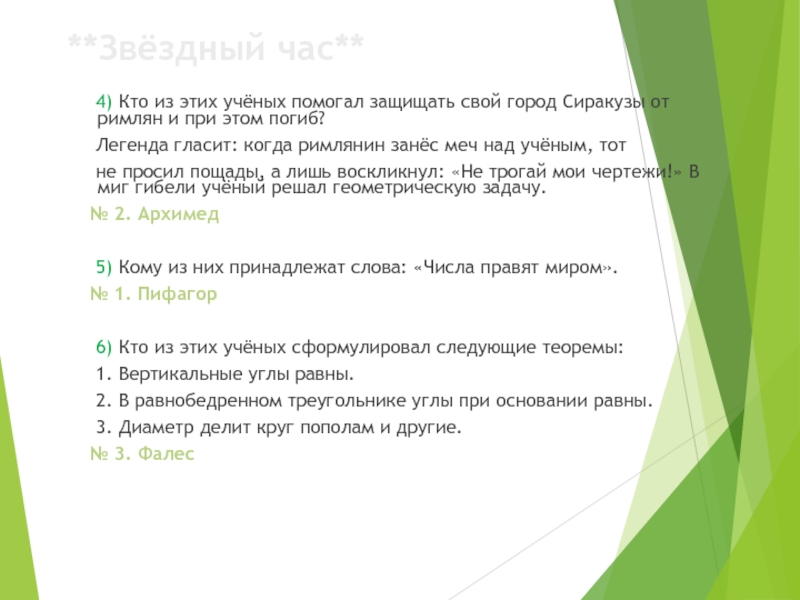 **Звёздный час**

4) Кто из этих учёных помогал защищать свой город Сиракузы от римлян и при этом погиб?

Легенда гласит: когда римлянин занёс меч над учёным, тот

не просил пощады, а лишь воскликнул: «Не трогай мои чертежи!» В миг гибели учёный решал геометрическую задачу.

№ 2. Архимед

5) Кому из них принадлежат слова: «Числа правят миром».

№ 1. Пифагор

6) Кто из этих учёных сформулировал следующие теоремы:

1. Вертикальные углы равны.

2. В равнобедренном треугольнике углы при основании равны.

3. Диаметр делит круг пополам и другие.

№ 3. Фалес